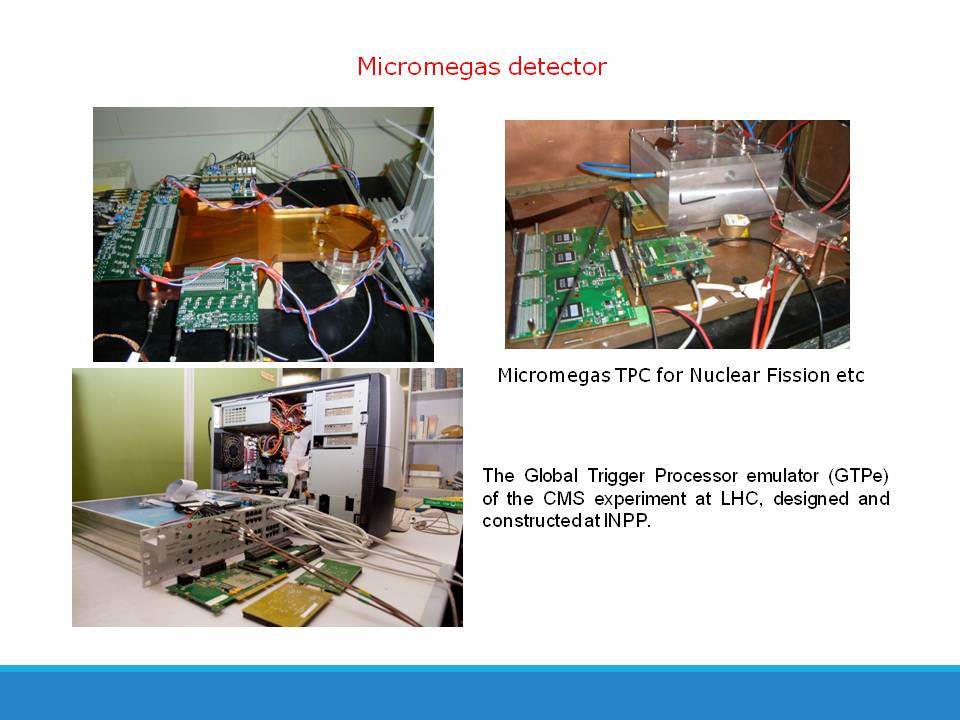 Micromegas detector

Micromegas TPC for Nuclear Fission etc

The Global Trigger Processor emulator (GTPe) of the CMS experiment at LHC, designed and constructed at INPP.